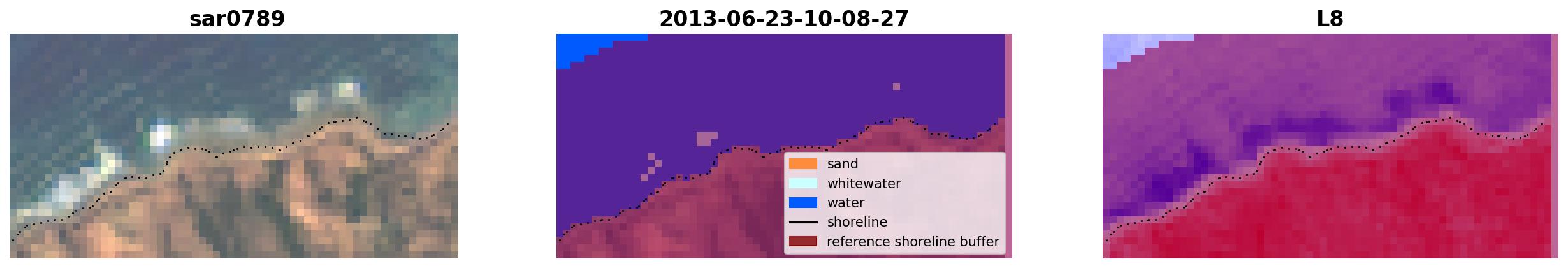 sar0789

2013-06-23-10-08-27

sand
whitewater
water
shoreline
reference shoreline buffer

L8